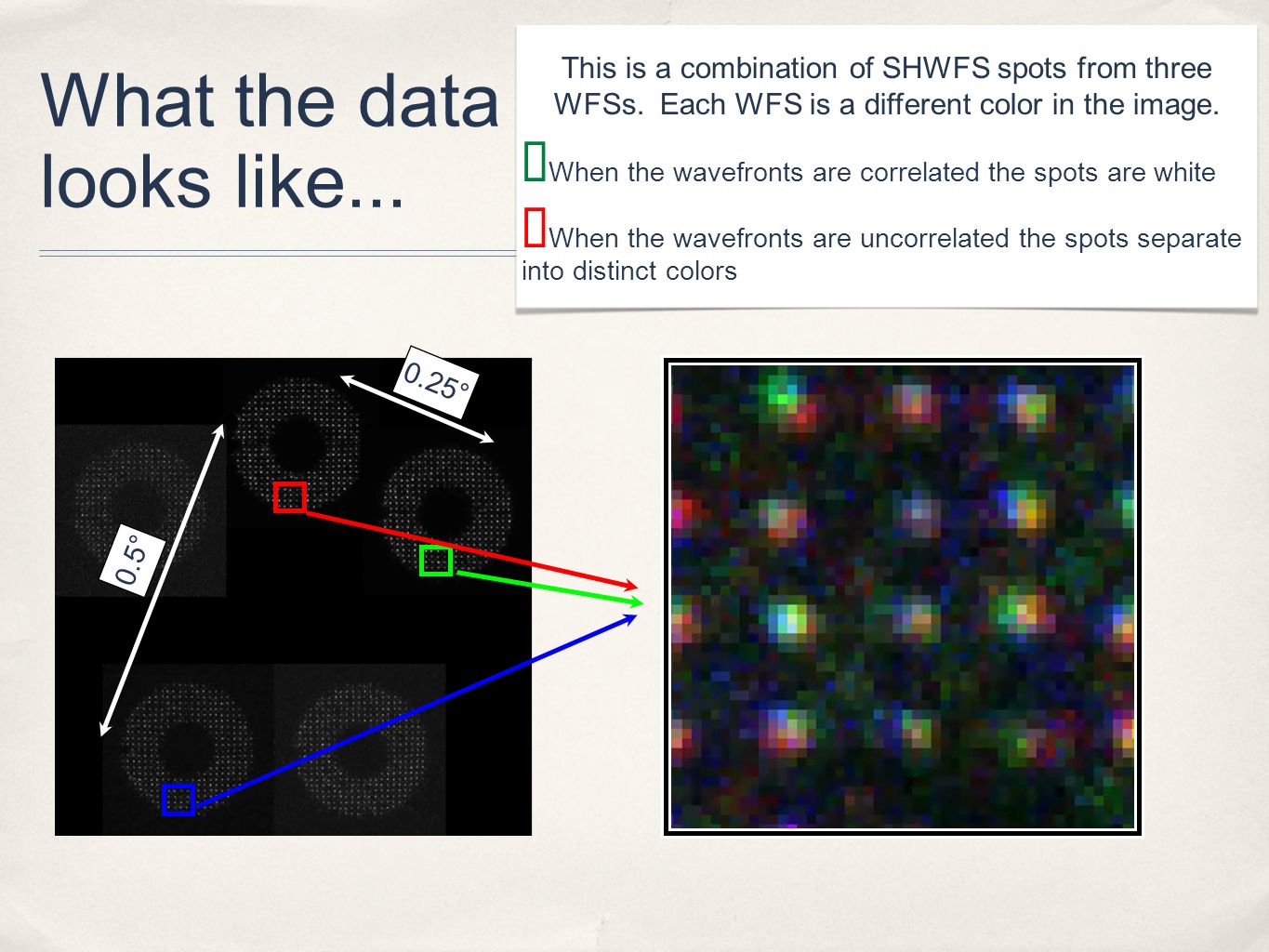 What the data looks like...

This is a combination of SHWFS spots from three WFSs. Each WFS is a different color in the image.

When the wavefronts are correlated the spots are white

When the wavefronts are uncorrelated the spots separate into distinct colors

0.25°

0.5°